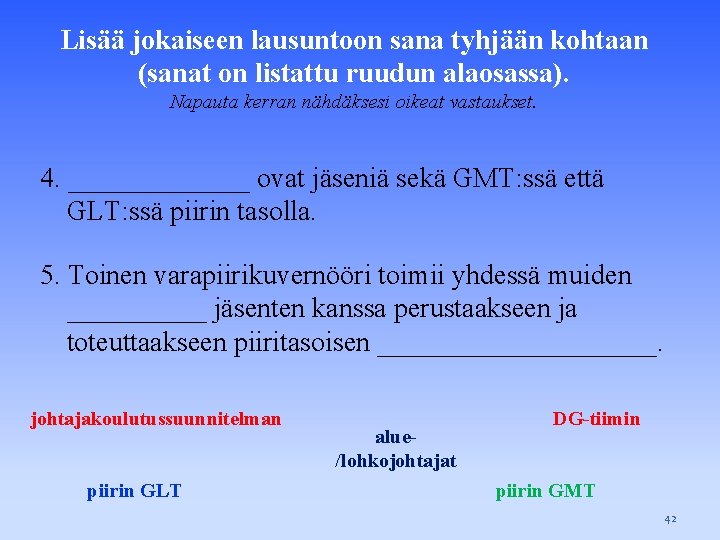 Lisää jokaiseen lausuntoon sana tyhjään kohtaan (sanat on listattu ruudun alaosassa).
Napauta kerran nähdäksesi oikeat vastaukset.

4. _____________ ovat jäseniä sekä GMT:ssä että GLT:ssä piirin tasolla.

5. Toinen varapiirikuvernööri toimii yhdessä muiden __________ jäsenten kanssa perustaakseen ja toteuttaakseen piiritasoisen ____________________.

johtajakoulutussuunnitelman

DG-tiimin

alue-/lohkojohtajat

piirin GLT

piirin GMT

42